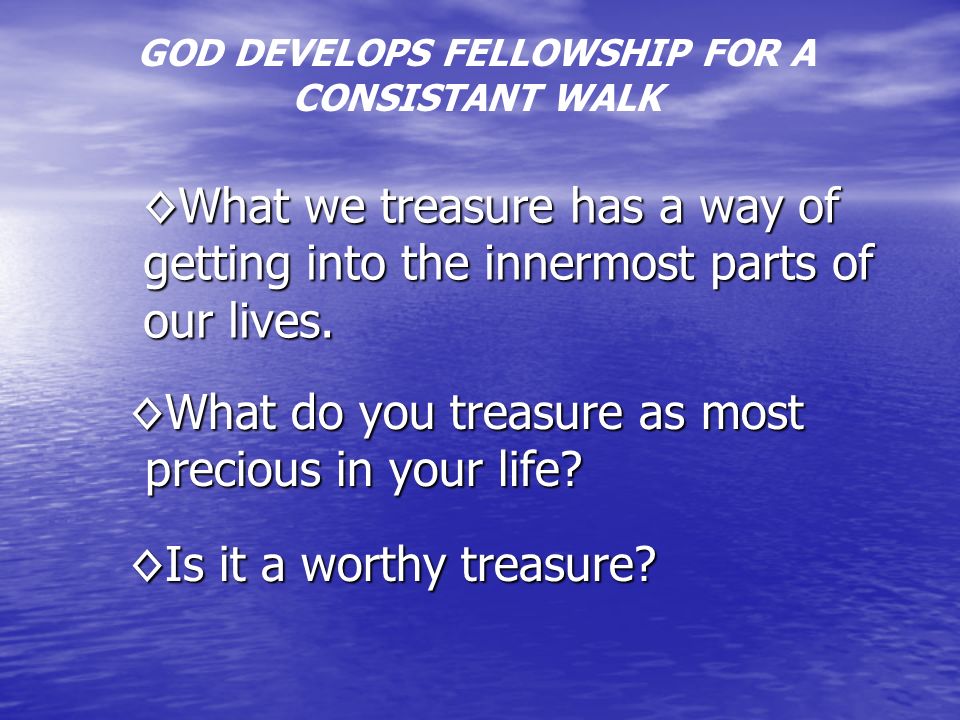 GOD DEVELOPS FELLOWSHIP FOR A CONSISTANT WALK

◊What we treasure has a way of getting into the innermost parts of our lives.

◊What do you treasure as most precious in your life?

◊Is it a worthy treasure?